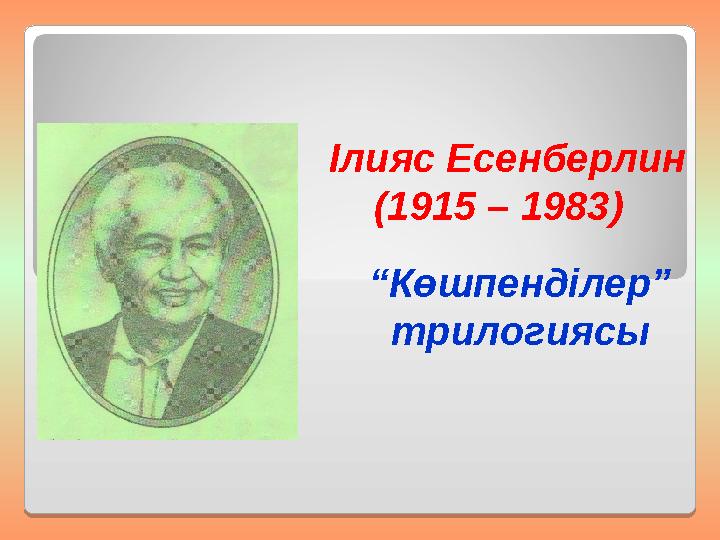 Ілияс Есенберлин
(1915 – 1983)

“Көшпенділер” трилогиясы